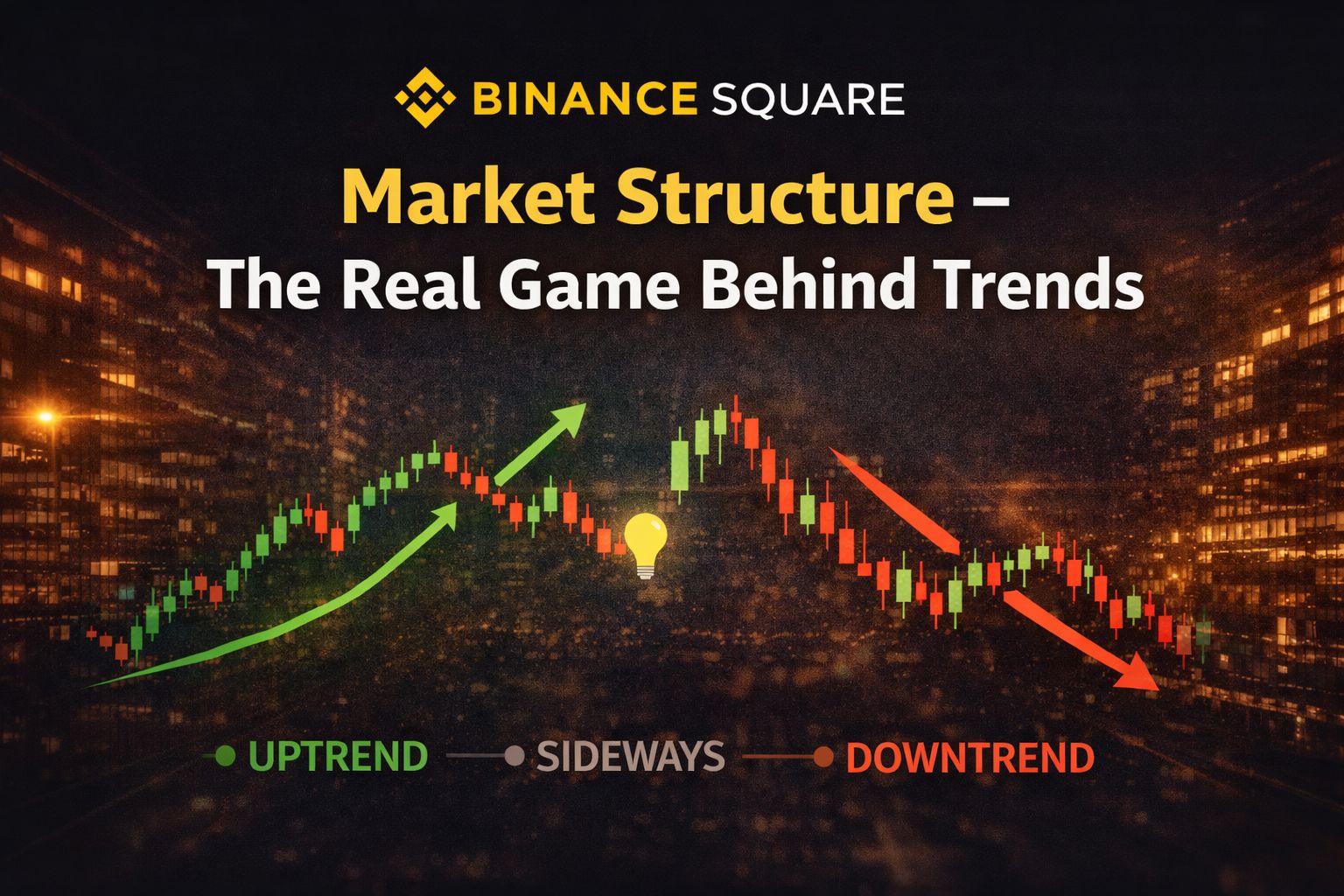 BINANCE SQUARE

Market Structure –
The Real Game Behind Trends

UPTREND SIDEWAYS DOWNTREND